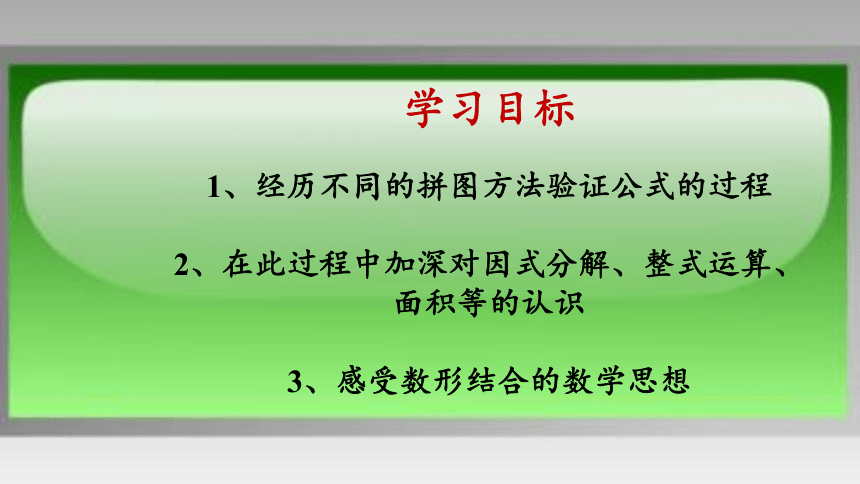 学习目标

1、经历不同的拼图方法验证公式的过程

2、在此过程中加深对因式分解、整式运算、面积等的认识

3、感受数形结合的数学思想